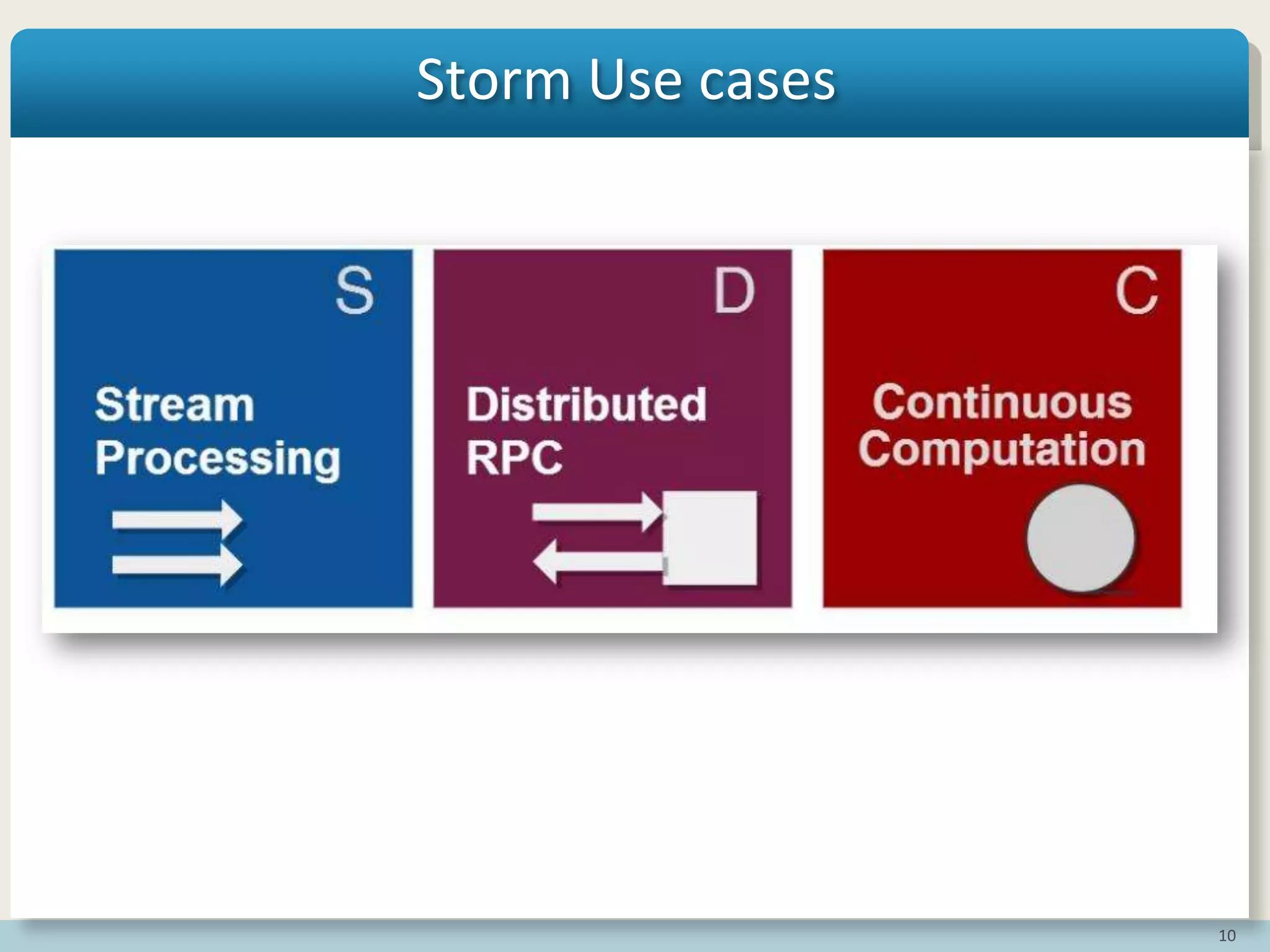 Storm Use cases

S

Stream Processing

D

Distributed RPC

C

Continuous Computation

10